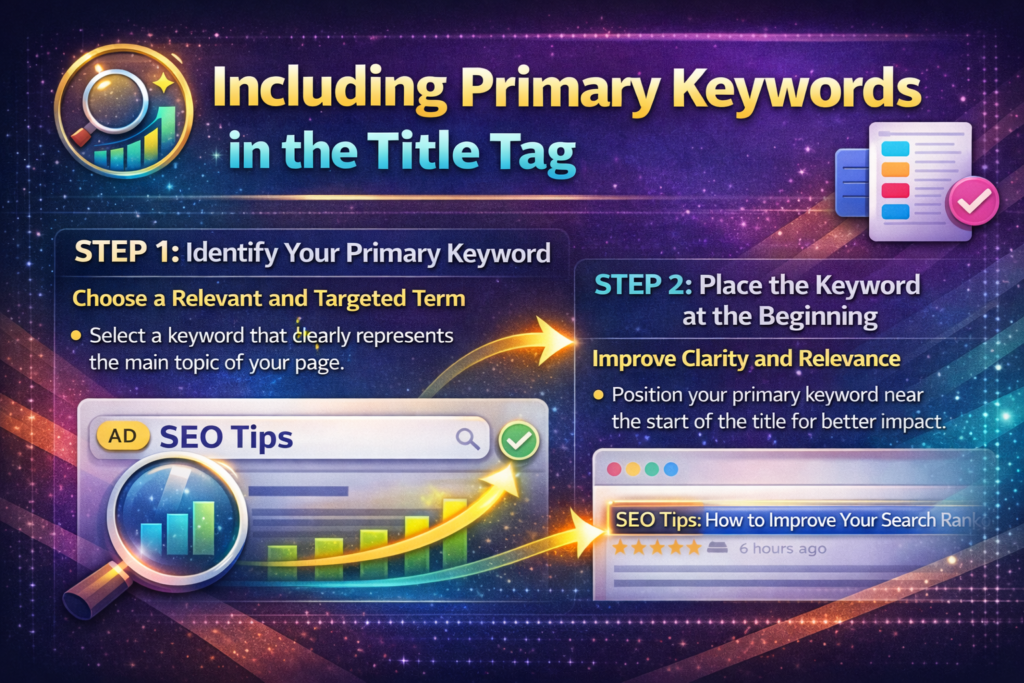 Including Primary Keywords in the Title Tag

STEP 1: Identify Your Primary Keyword

Choose a Relevant and Targeted Term

• Select a keyword that clearly represents the main topic of your page.

AD SEO Tips

STEP 2: Place the Keyword at the Beginning

Improve Clarity and Relevance

• Position your primary keyword near the start of the title for better impact.

SEO Tips: How to Improve Your Search Rank

6 hours ago